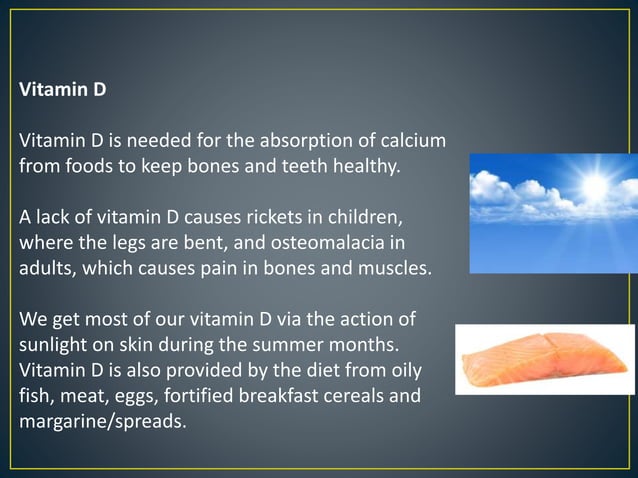 Vitamin D

Vitamin D is needed for the absorption of calcium from foods to keep bones and teeth healthy.

A lack of vitamin D causes rickets in children, where the legs are bent, and osteomalacia in adults, which causes pain in bones and muscles.

We get most of our vitamin D via the action of sunlight on skin during the summer months. Vitamin D is also provided by the diet from oily fish, meat, eggs, fortified breakfast cereals and margarine/spreads.